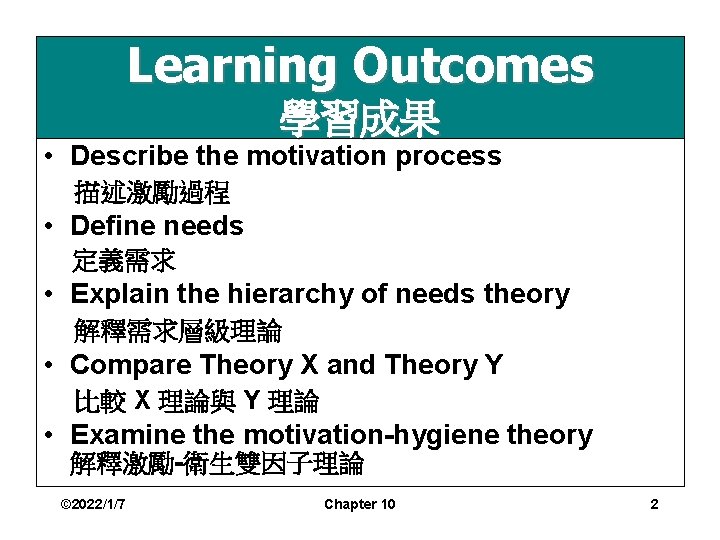 Learning Outcomes
學習成果

• Describe the motivation process
描述激勵過程
• Define needs
定義需求
• Explain the hierarchy of needs theory
解釋需求層級理論
• Compare Theory X and Theory Y
比較 X 理論與 Y 理論
• Examine the motivation-hygiene theory
解釋激勵-衛生雙因子理論

©2022/1/7 Chapter 10 2